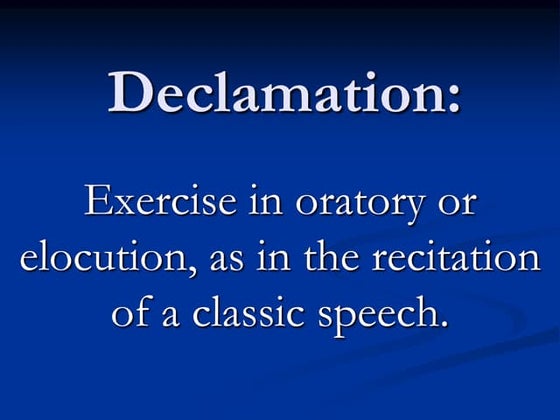 Declamation:

Exercise in oratory or elocution, as in the recitation of a classic speech.